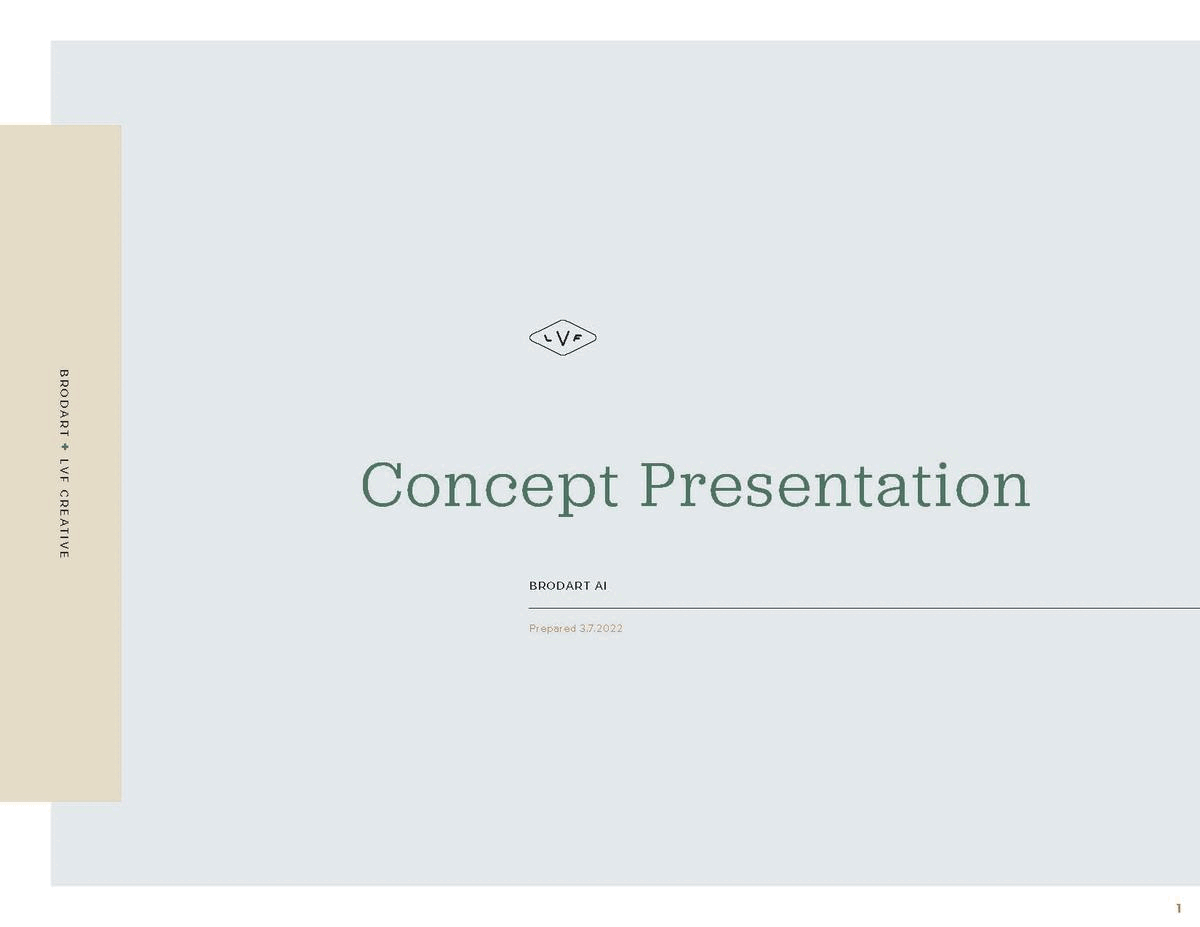 BRODART + LVF CREATIVE

LVF

Concept Presentation

BRODART AI

Prepared 3.7.2022

1